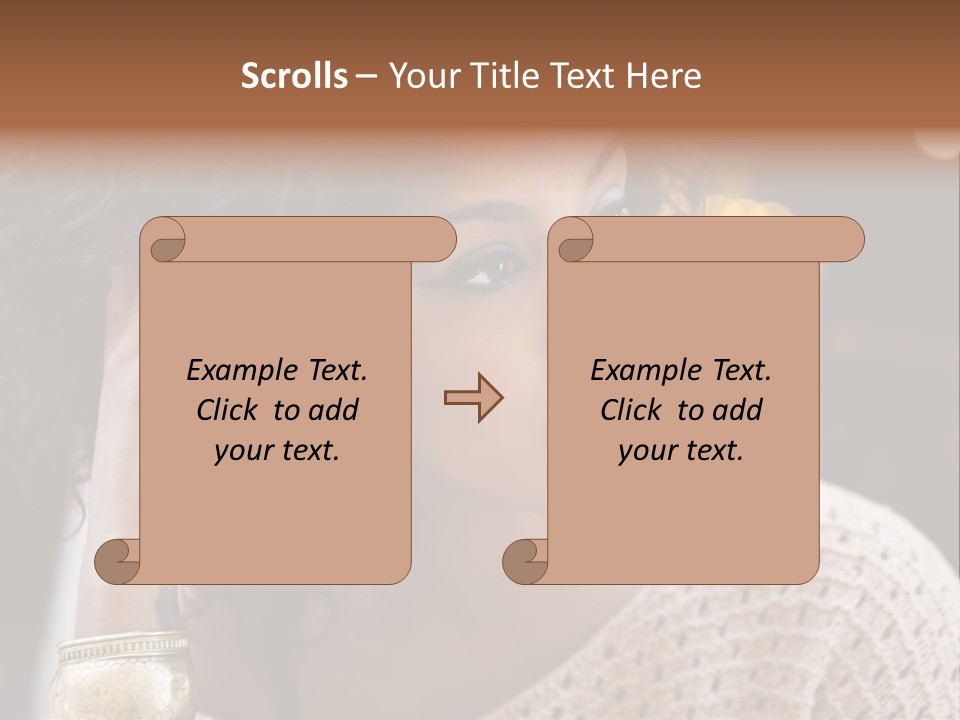 Scrolls – Your Title Text Here

Example Text. Click to add your text.

Example Text. Click to add your text.